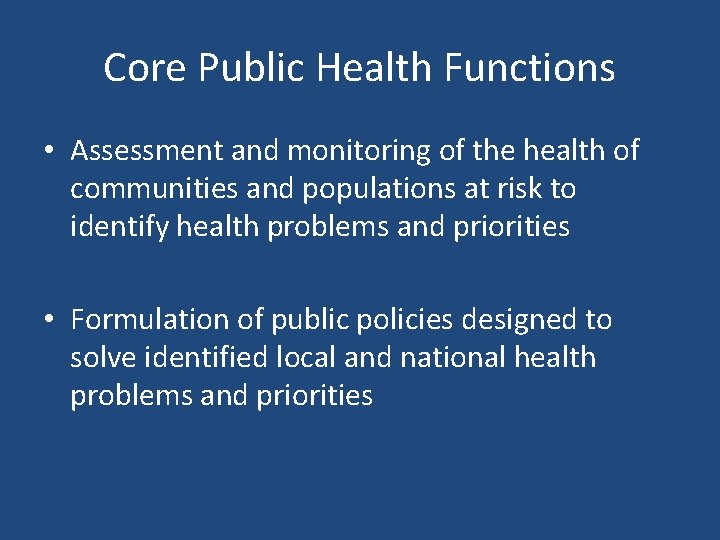 Core Public Health Functions

• Assessment and monitoring of the health of communities and populations at risk to identify health problems and priorities

• Formulation of public policies designed to solve identified local and national health problems and priorities